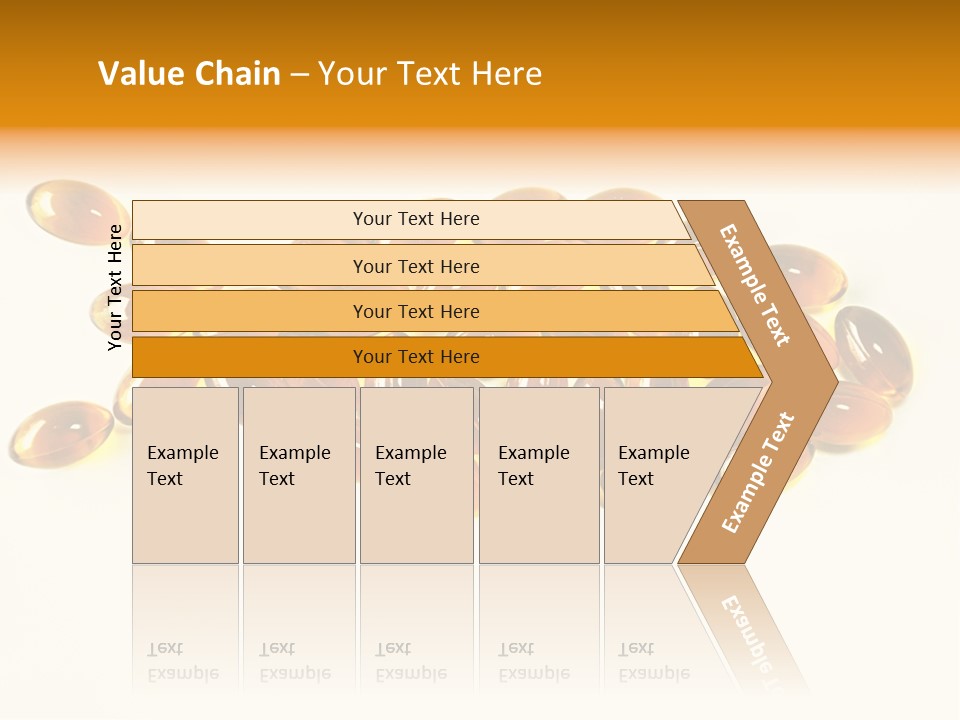 Value Chain – Your Text Here

Your Text Here

Your Text Here

Your Text Here

Your Text Here

Your Text Here

Example Text

Example Text

Example Text

Example Text

Example Text

Example Text

Example Text